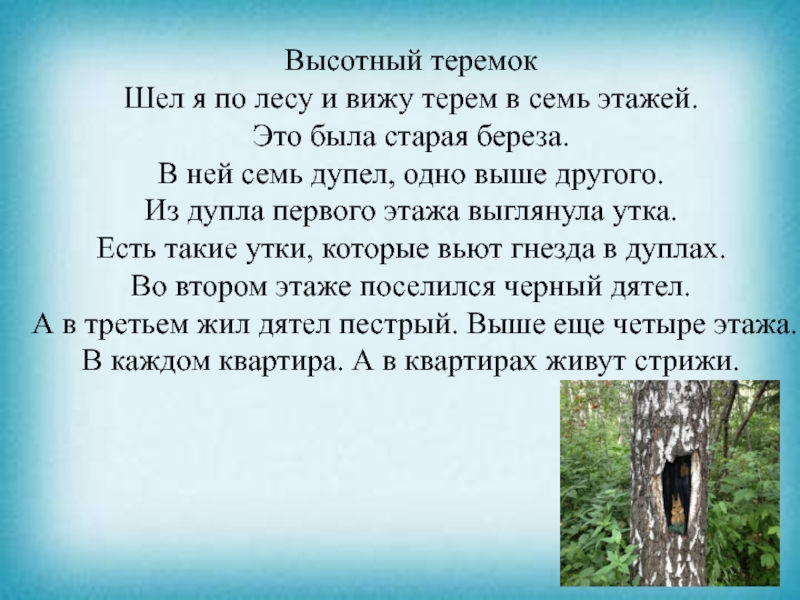 Высотный теремок
Шел я по лесу и вижу терем в семь этажей.
Это была старая береза.
В ней семь дупел, одно выше другого.
Из дупла первого этажа выглянула утка.
Есть такие утки, которые вьют гнезда в дуплах.
Во втором этаже поселился черный дятел.
А в третьем жил дятел пестрый. Выше еще четыре этажа.
В каждом квартира. А в квартирах живут стрижи.